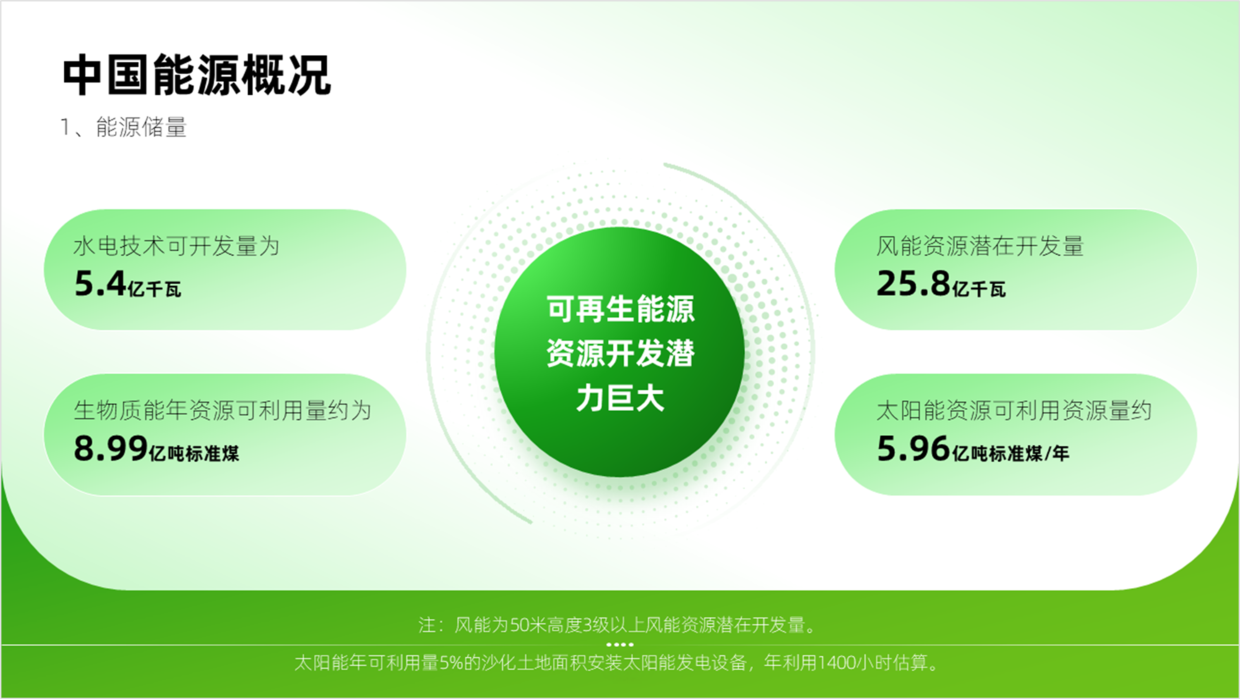 中国能源概况

1、能源储量

水电技术可开发量为
5.4亿千瓦

生物质能年资源可利用量约为
8.99亿吨标准煤

可再生能源资源开发潜力巨大

风能资源潜在开发量
25.8亿千瓦

太阳能资源可利用资源量约
5.96亿吨标准煤/年

注：风能为50米高度3级以上风能资源潜在开发量。
太阳能年可利用量5%的沙化土地面积安装太阳能发电设备，年利用1400小时估算。